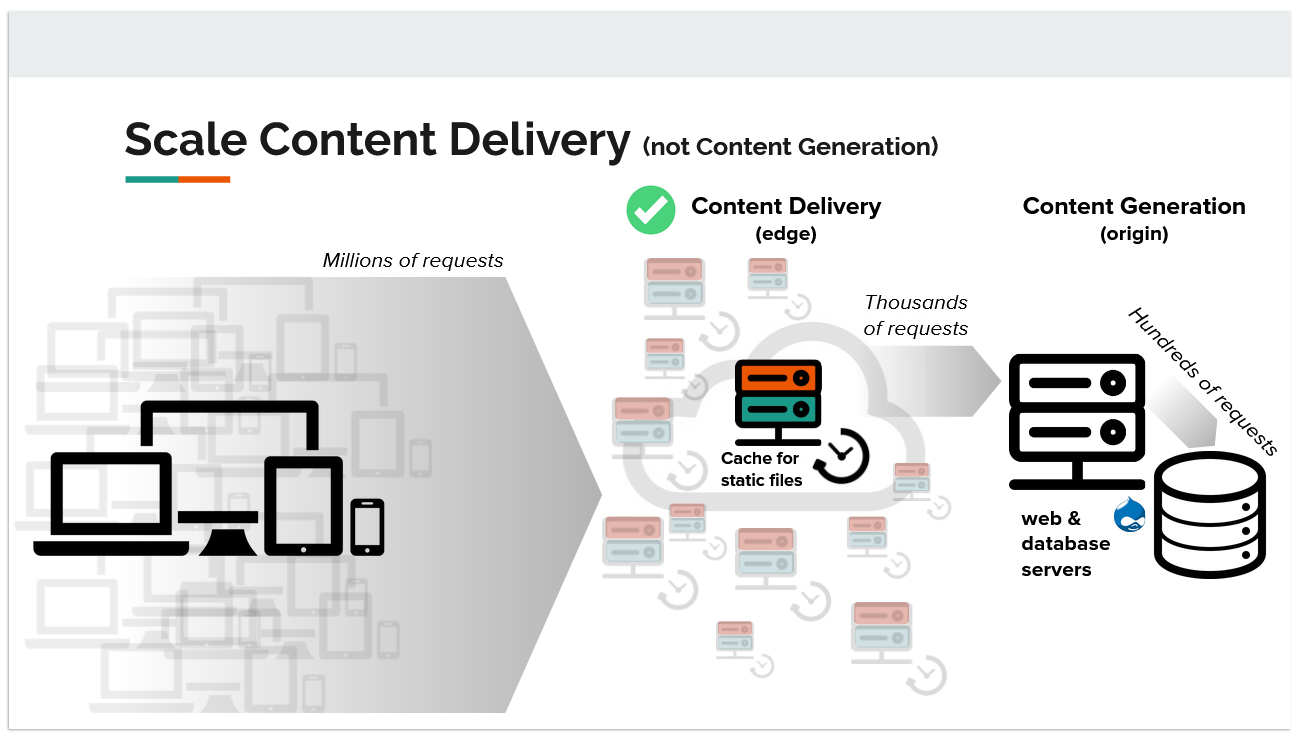 Scale Content Delivery (not Content Generation)

Content Delivery
(edge)

Content Generation
(origin)

Millions of requests

Thousands of requests

Hundreds of requests

Cache for static files

web & database servers